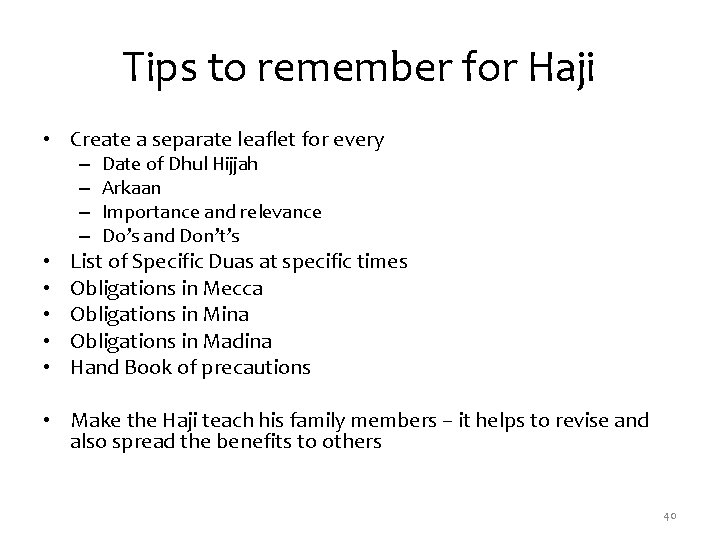 Tips to remember for Haji

• Create a separate leaflet for every
  – Date of Dhul Hijjah
  – Arkaan
  – Importance and relevance
  – Do's and Don't's
• List of Specific Duas at specific times
• Obligations in Mecca
• Obligations in Mina
• Obligations in Madina
• Hand Book of precautions

• Make the Haji teach his family members – it helps to revise and also spread the benefits to others

40